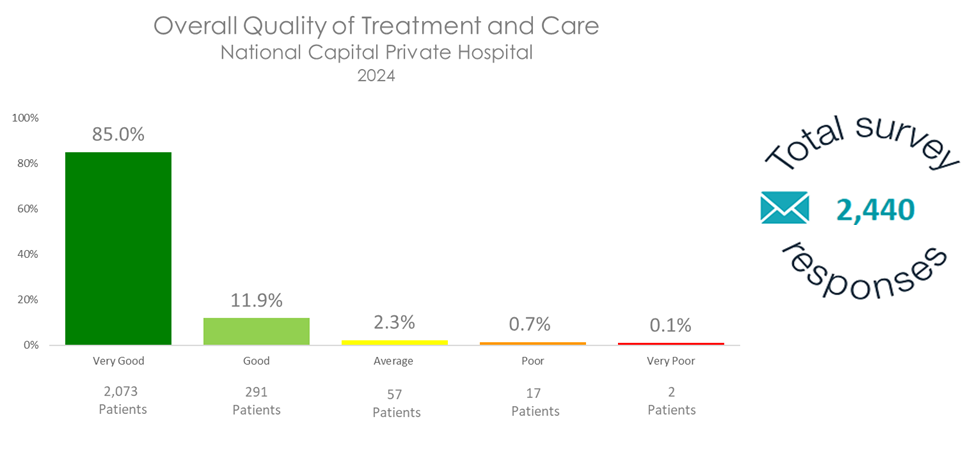 Overall Quality of Treatment and Care
National Capital Private Hospital
2024

100%
80%
60%
40%
20%
0%

85.0%
11.9%
2.3%
0.7%
0.1%

Very Good
Good
Average
Poor
Very Poor

2,073 Patients
291 Patients
57 Patients
17 Patients
2 Patients

Total survey
2,440
responses